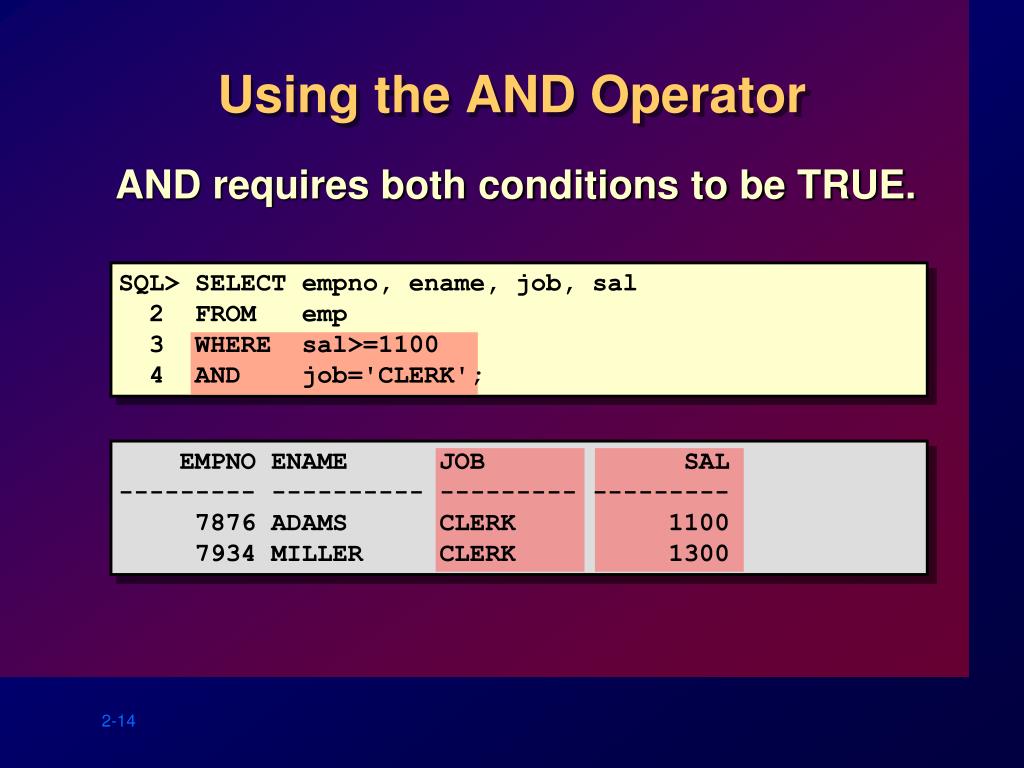 Using the AND Operator

AND requires both conditions to be TRUE.

SQL> SELECT empno, ename, job, sal
  2  FROM   emp
  3  WHERE  sal>=1100
  4  AND    job='CLERK';

| EMPNO | ENAME | JOB | SAL |
|---|---|---|---|
| 7876 | ADAMS | CLERK | 1100 |
| 7934 | MILLER | CLERK | 1300 |

2-14